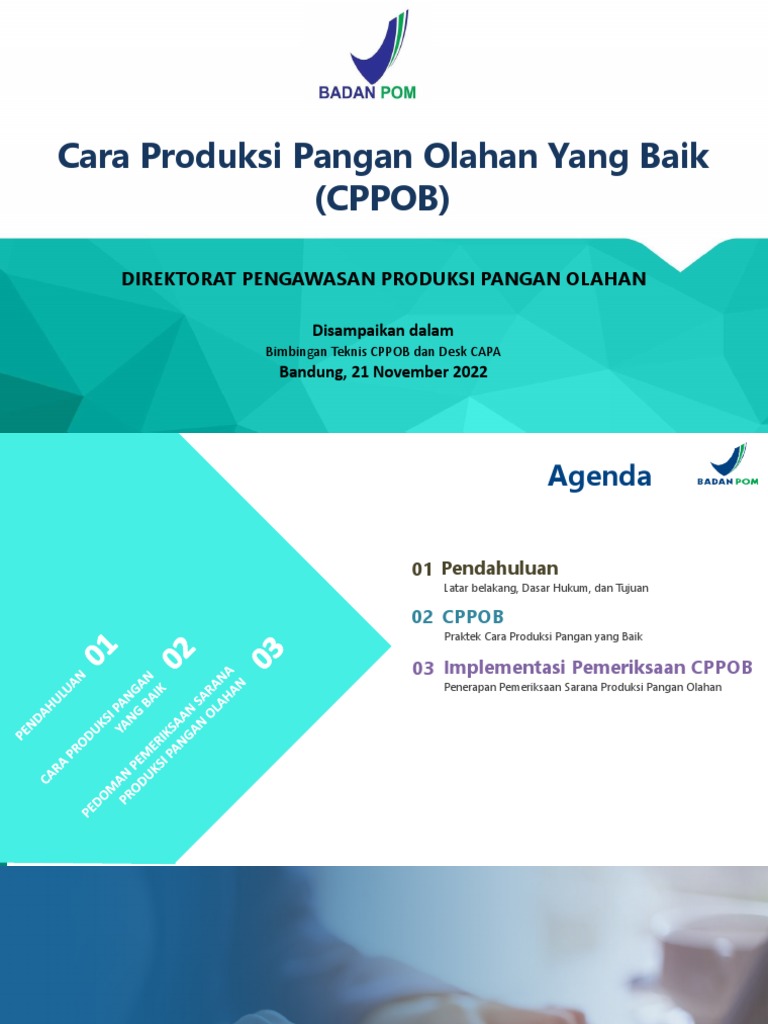 BADAN POM

Cara Produksi Pangan Olahan Yang Baik (CPPOB)

DIREKTORAT PENGAWASAN PRODUKSI PANGAN OLAHAN

Disampaikan dalam
Bimbingan Teknis CPPOB dan Desk CAPA
Bandung, 21 November 2022

Agenda

BADAN POM

PENDAHULUAN 01

CARA PRODUKSI PANGAN YANG BAIK 02

PEDOMAN PEMERIKSAAN SARANA PRODUKSI PANGAN OLAHAN 03

01 Pendahuluan
Latar belakang, Dasar Hukum, dan Tujuan

02 CPPOB
Praktek Cara Produksi Pangan yang Baik

03 Implementasi Pemeriksaan CPPOB
Penerapan Pemeriksaan Sarana Produksi Pangan Olahan